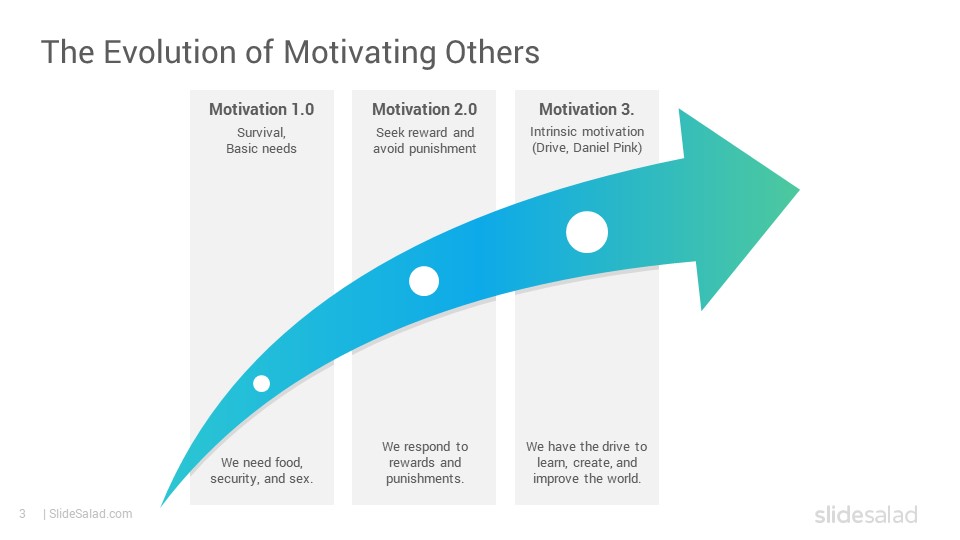 The Evolution of Motivating Others

Motivation 1.0
Survival,
Basic needs

We need food, security, and sex.

Motivation 2.0
Seek reward and avoid punishment

We respond to rewards and punishments.

Motivation 3.
Intrinsic motivation (Drive, Daniel Pink)

We have the drive to learn, create, and improve the world.

3 | SlideSalad.com

slidesalad